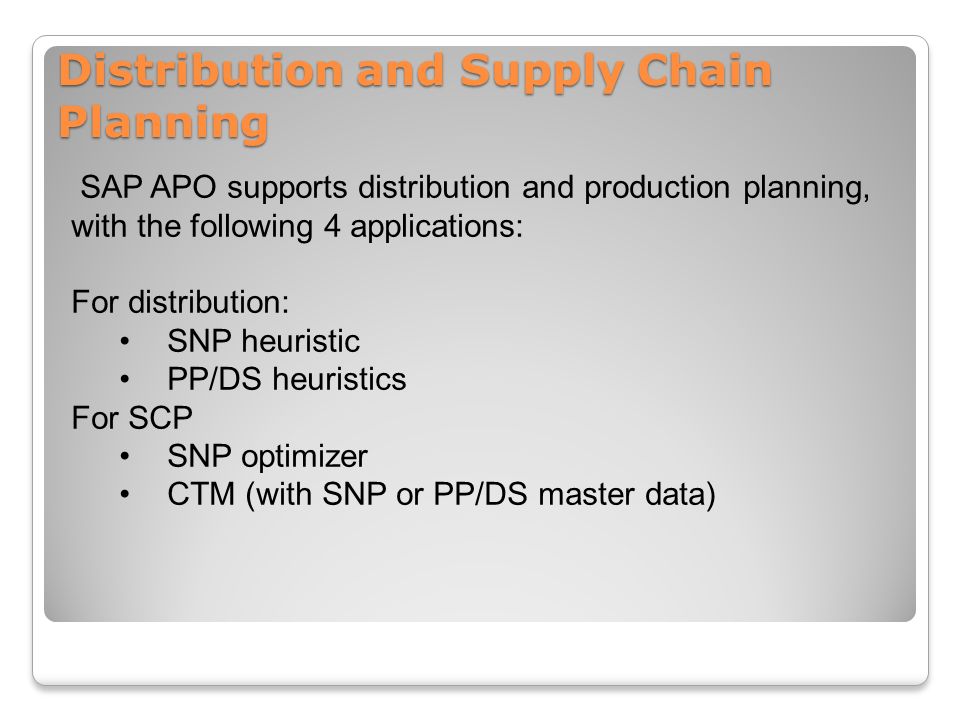 Distribution and Supply Chain Planning

SAP APO supports distribution and production planning, with the following 4 applications:

For distribution:
• SNP heuristic
• PP/DS heuristics
For SCP
• SNP optimizer
• CTM (with SNP or PP/DS master data)